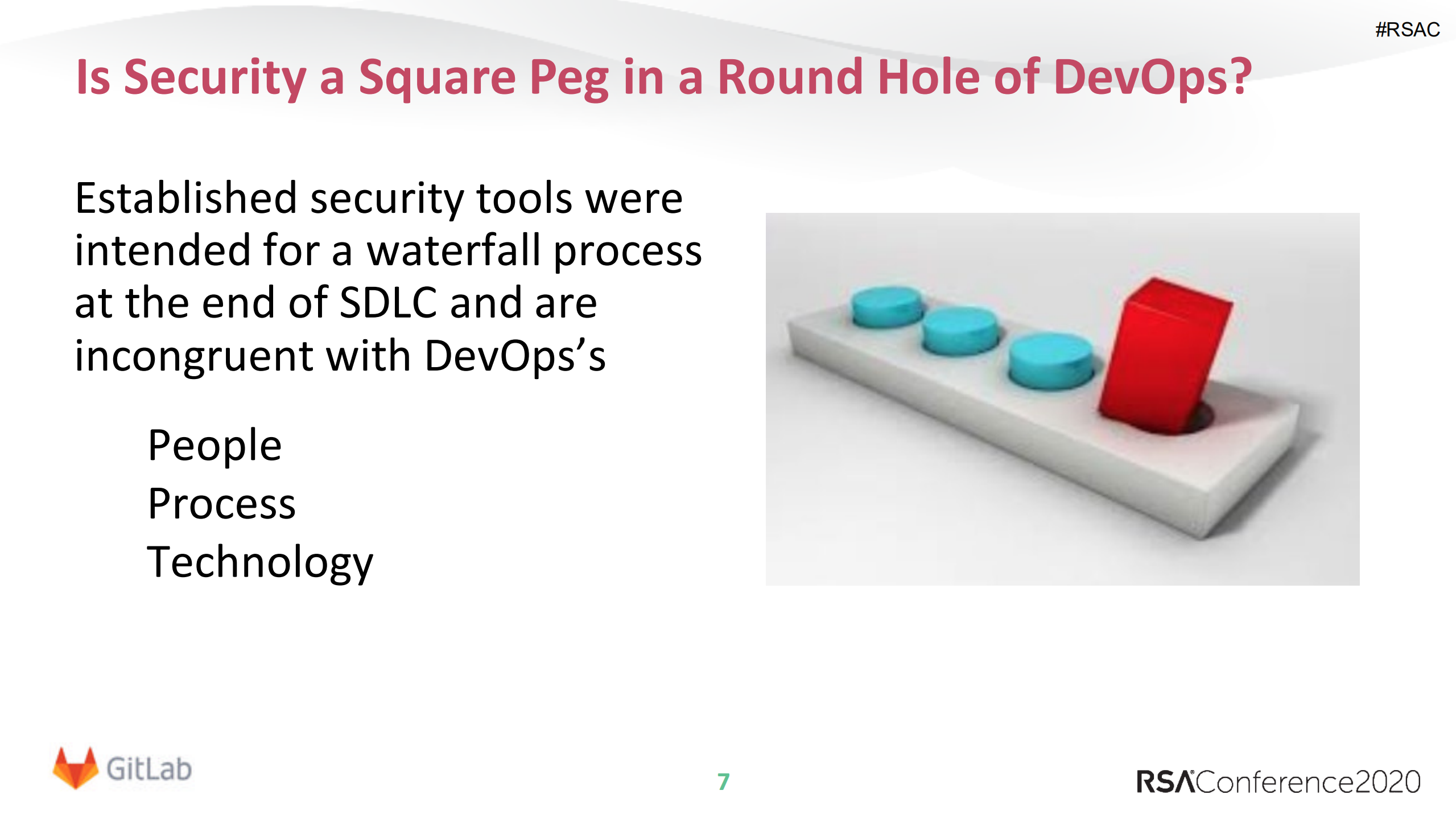 #RSAC

Is Security a Square Peg in a Round Hole of DevOps?

Established security tools were intended for a waterfall process at the end of SDLC and are incongruent with DevOps's

People
Process
Technology

GitLab

7

RSAConference2020